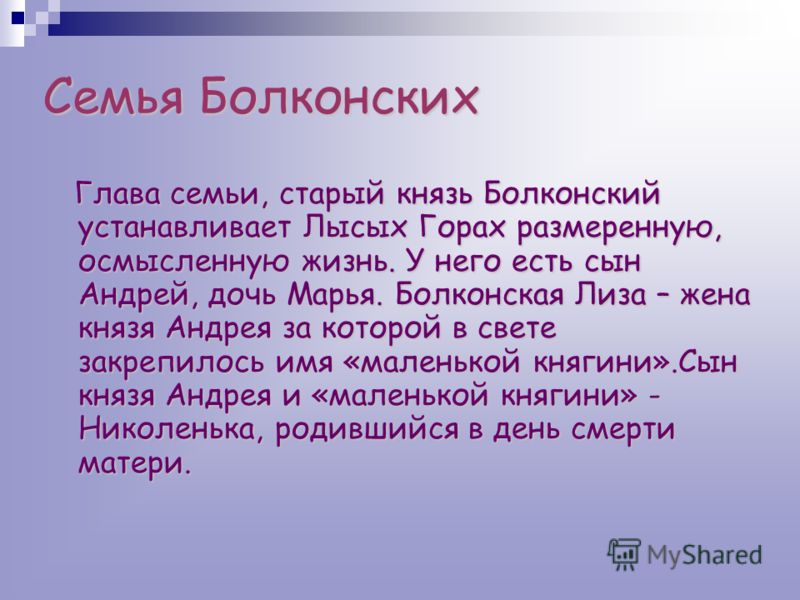 Семья Болконских

Глава семьи, старый князь Болконский устанавливает Лысых Горах размеренную, осмысленную жизнь. У него есть сын Андрей, дочь Марья. Болконская Лиза – жена князя Андрея за которой в свете закрепилось имя «маленькой княгини».Сын князя Андрея и «маленькой княгини» - Николенька, родившийся в день смерти матери.

MyShared